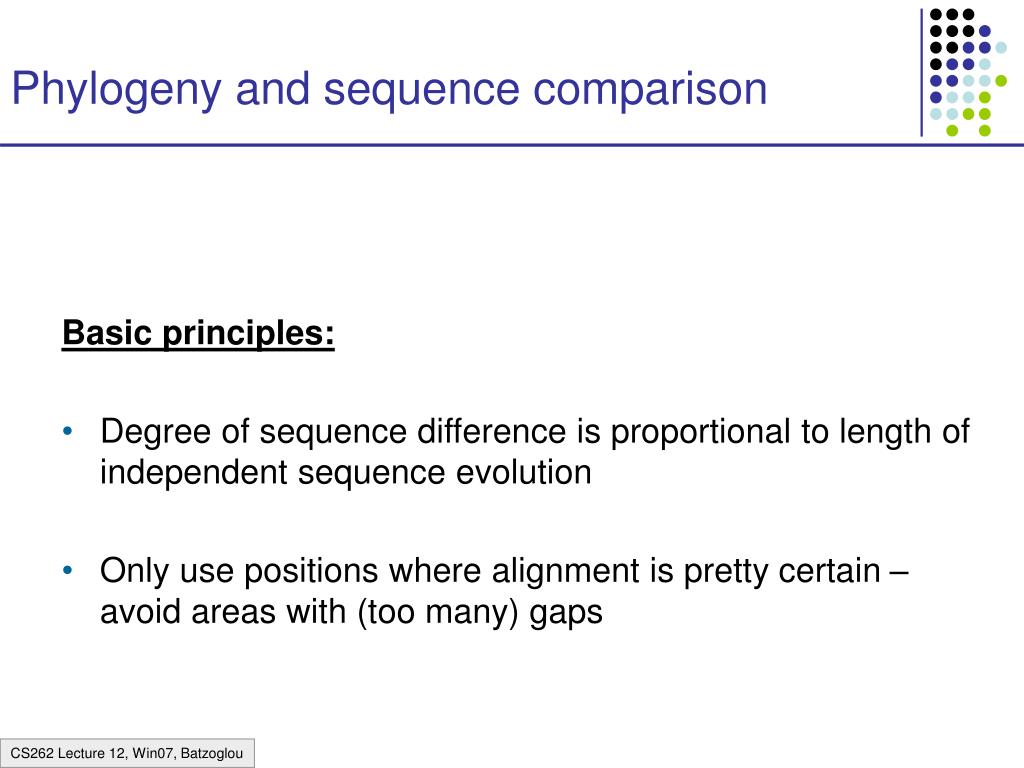 Phylogeny and sequence comparison

Basic principles:

• Degree of sequence difference is proportional to length of independent sequence evolution

• Only use positions where alignment is pretty certain – avoid areas with (too many) gaps

CS262 Lecture 12, Win07, Batzoglou